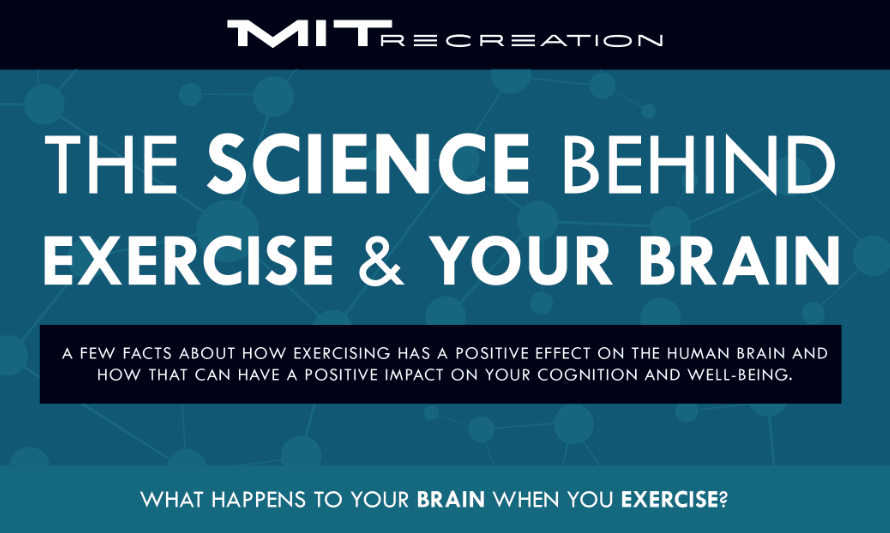 MIT RECREATION

THE SCIENCE BEHIND EXERCISE & YOUR BRAIN

A FEW FACTS ABOUT HOW EXERCISING HAS A POSITIVE EFFECT ON THE HUMAN BRAIN AND HOW THAT CAN HAVE A POSITIVE IMPACT ON YOUR COGNITION AND WELL-BEING.

WHAT HAPPENS TO YOUR BRAIN WHEN YOU EXERCISE?